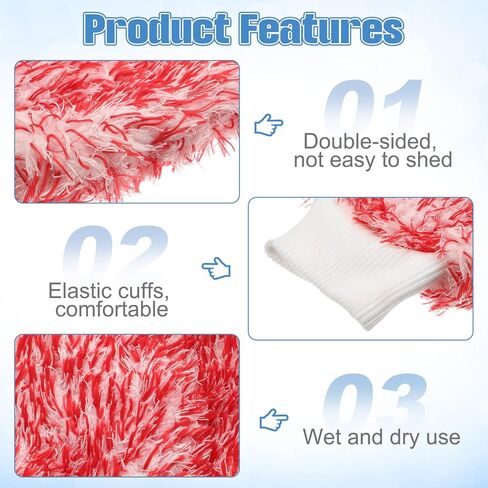 Product Features

01

Double-sided, not easy to shed

02

Elastic cuffs, comfortable

03

Wet and dry use